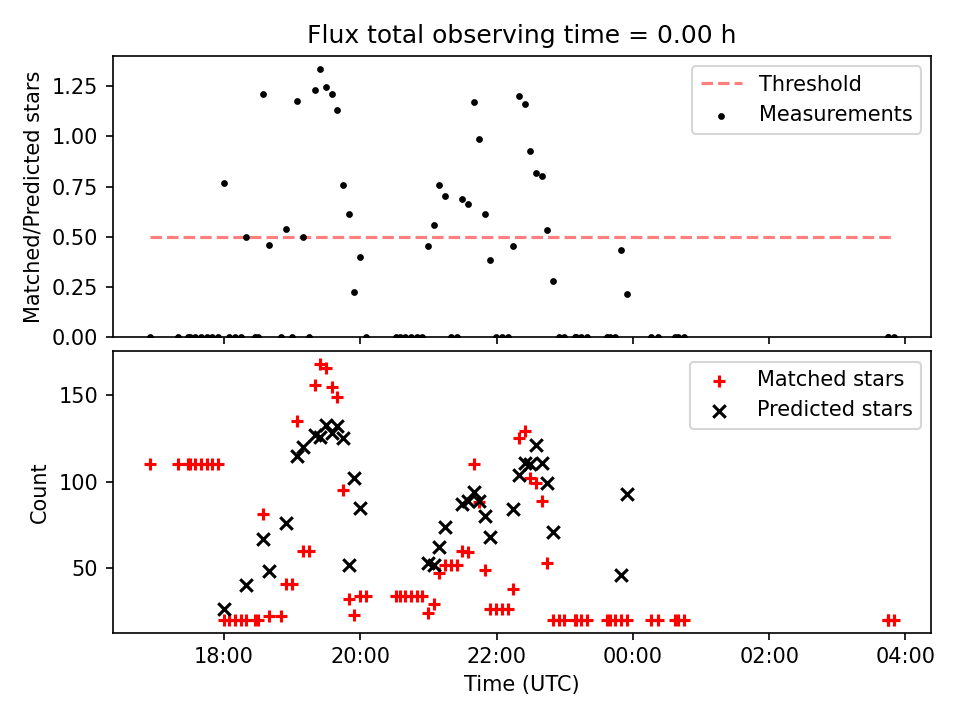 Flux total observing time = 0.00 h

Matched/Predicted stars

1.25
1.00
0.75
0.50
0.25
0.00

Threshold
Measurements

Count

150
100
50

Matched stars
Predicted stars

18:00
20:00
22:00
00:00
02:00
04:00

Time (UTC)